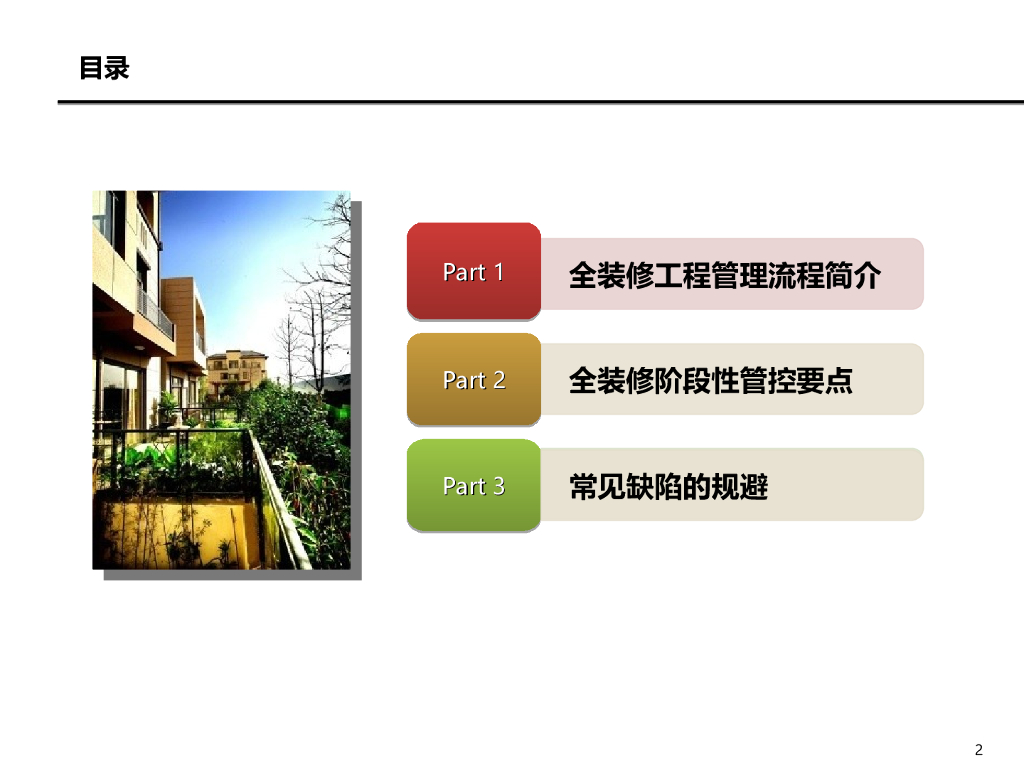 目录

Part 1
全装修工程管理流程简介

Part 2
全装修阶段性管控要点

Part 3
常见缺陷的规避

2